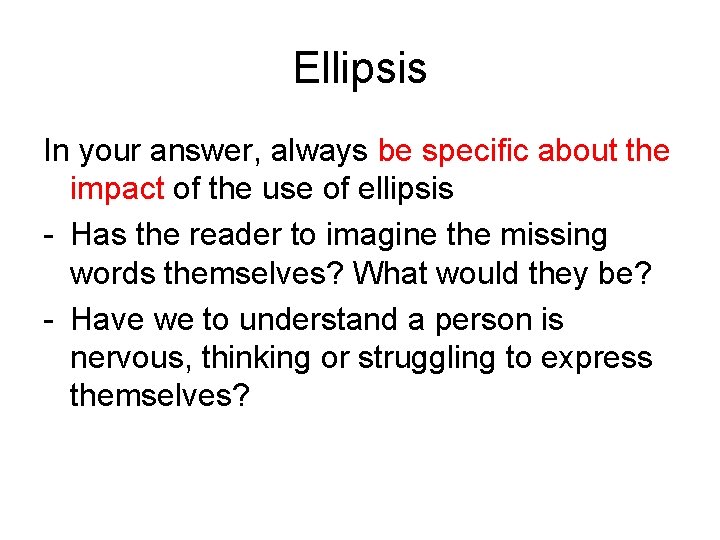 Ellipsis

In your answer, always be specific about the impact of the use of ellipsis

- Has the reader to imagine the missing words themselves? What would they be?
- Have we to understand a person is nervous, thinking or struggling to express themselves?